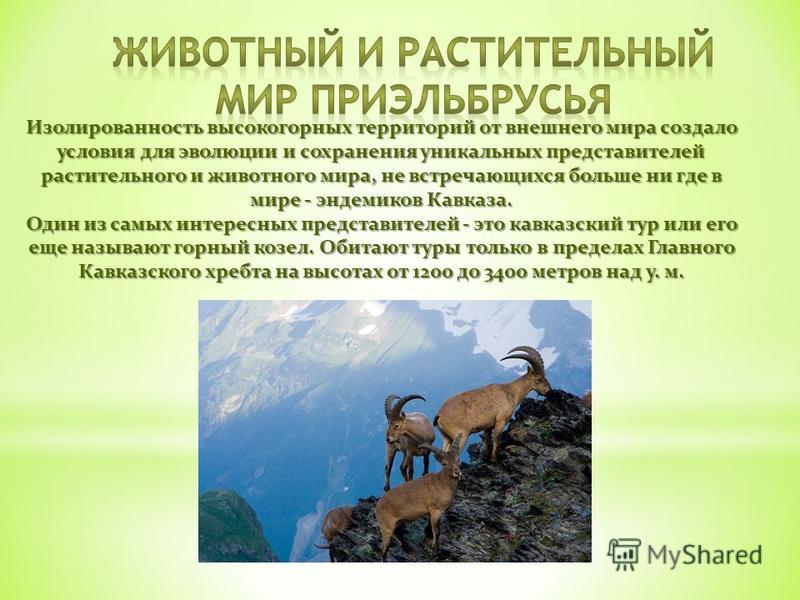 ЖИВОТНЫЙ И РАСТИТЕЛЬНЫЙ МИР ПРИЭЛЬБРУСЬЯ

Изолированность высокогорных территорий от внешнего мира создало условия для эволюции и сохранения уникальных представителей растительного и животного мира, не встречающихся больше ни где в мире - эндемиков Кавказа.
Один из самых интересных представителей - это кавказский тур или его еще называют горный козел. Обитают туры только в пределах Главного Кавказского хребта на высотах от 1200 до 3400 метров над у. м.

MyShared